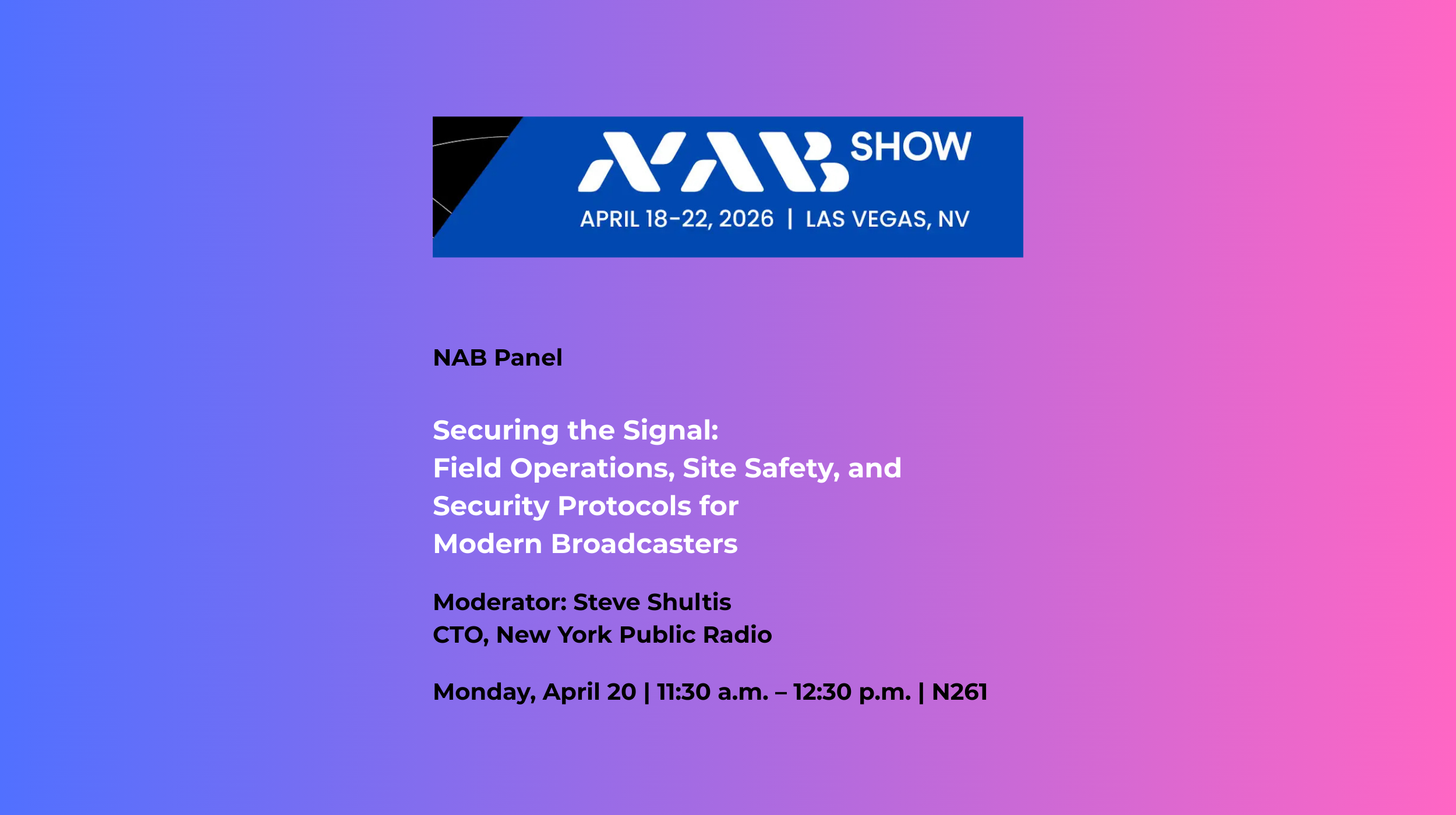 NAB SHOW
APRIL 18-22, 2026 | LAS VEGAS, NV

NAB Panel

Securing the Signal:
Field Operations, Site Safety, and Security Protocols for Modern Broadcasters

Moderator: Steve Shultis
CTO, New York Public Radio

Monday, April 20 | 11:30 a.m. – 12:30 p.m. | N261